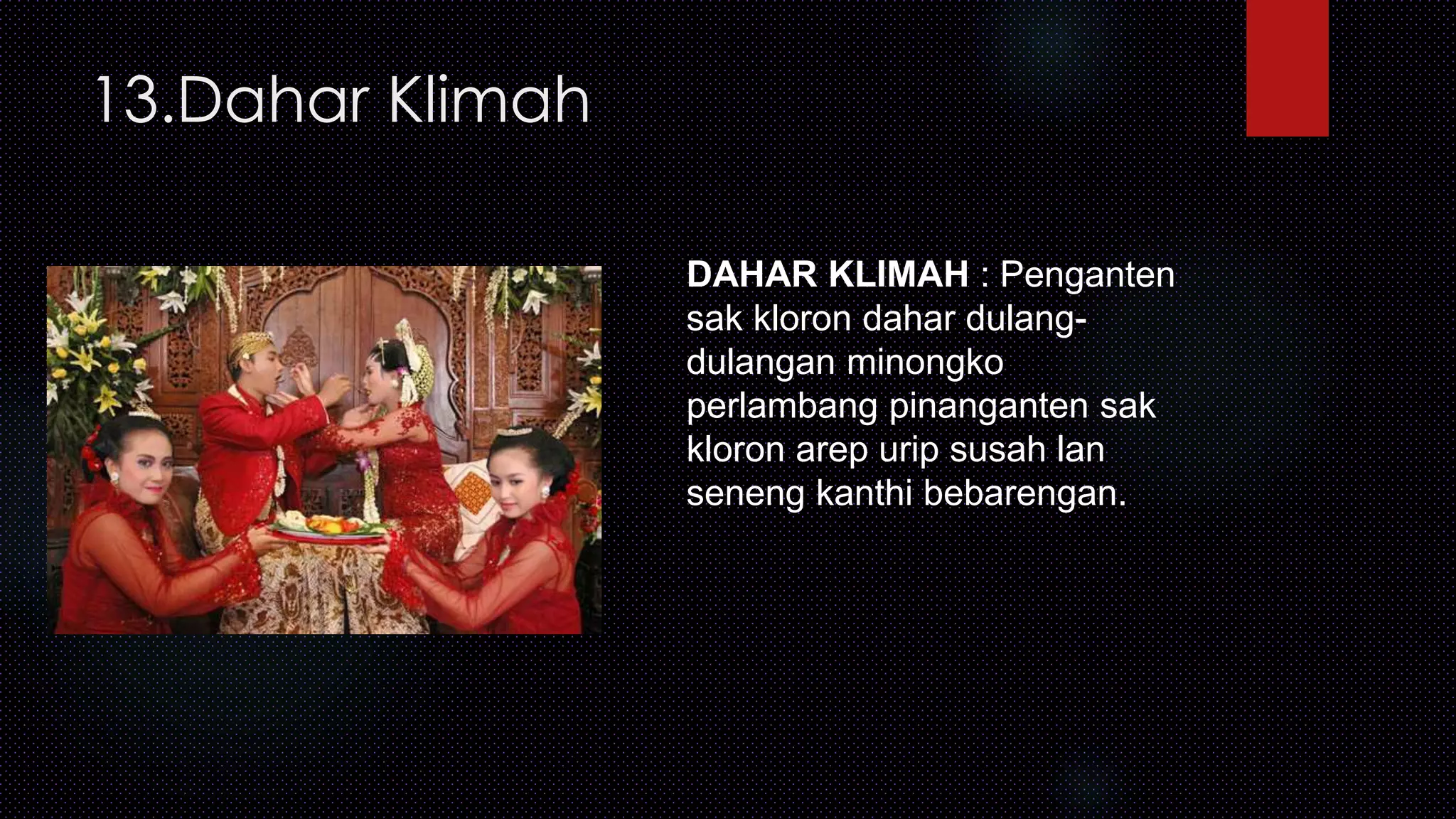 13.Dahar Klimah

DAHAR KLIMAH : Penganten sak kloron dahar dulang-dulangan minongko perlambang pinanganten sak kloron arep urip susah lan seneng kanthi bebarengan.